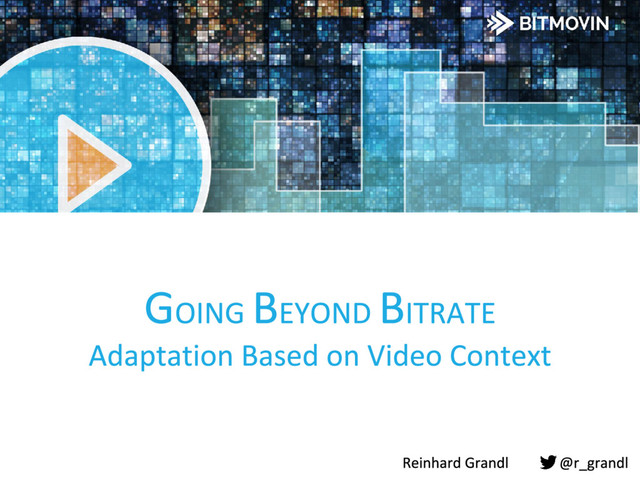 BITMOVIN

GOING BEYOND BITRATE
Adaptation Based on Video Context

Reinhard Grandl @r_grandl